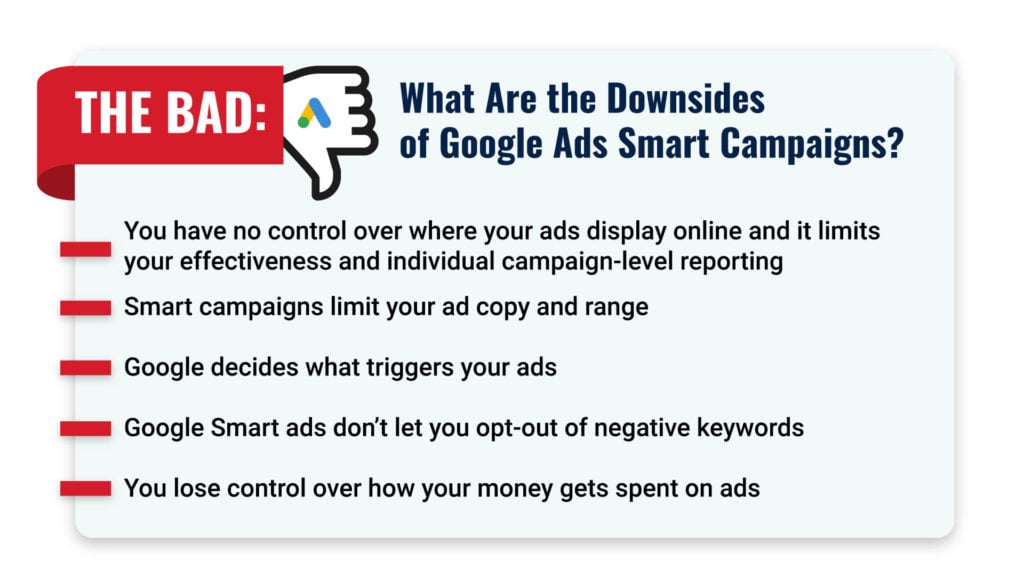 THE BAD:

What Are the Downsides of Google Ads Smart Campaigns?

You have no control over where your ads display online and it limits your effectiveness and individual campaign-level reporting

Smart campaigns limit your ad copy and range

Google decides what triggers your ads

Google Smart ads don't let you opt-out of negative keywords

You lose control over how your money gets spent on ads